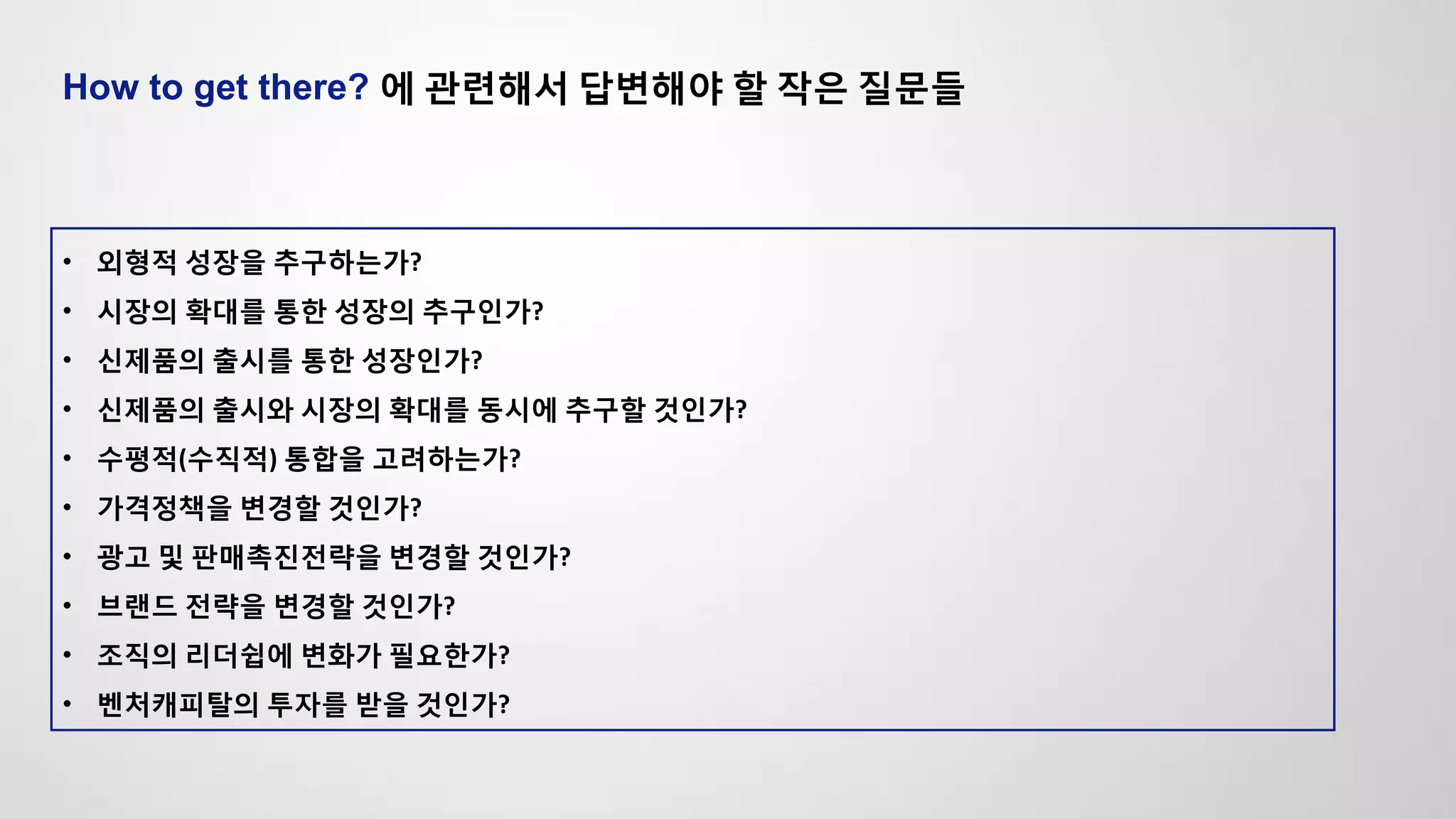 How to get there? 에 관련해서 답변해야 할 작은 질문들

• 외형적 성장을 추구하는가?
• 시장의 확대를 통한 성장의 추구인가?
• 신제품의 출시를 통한 성장인가?
• 신제품의 출시와 시장의 확대를 동시에 추구할 것인가?
• 수평적(수직적) 통합을 고려하는가?
• 가격정책을 변경할 것인가?
• 광고 및 판매촉진전략을 변경할 것인가?
• 브랜드 전략을 변경할 것인가?
• 조직의 리더쉽에 변화가 필요한가?
• 벤처캐피탈의 투자를 받을 것인가?